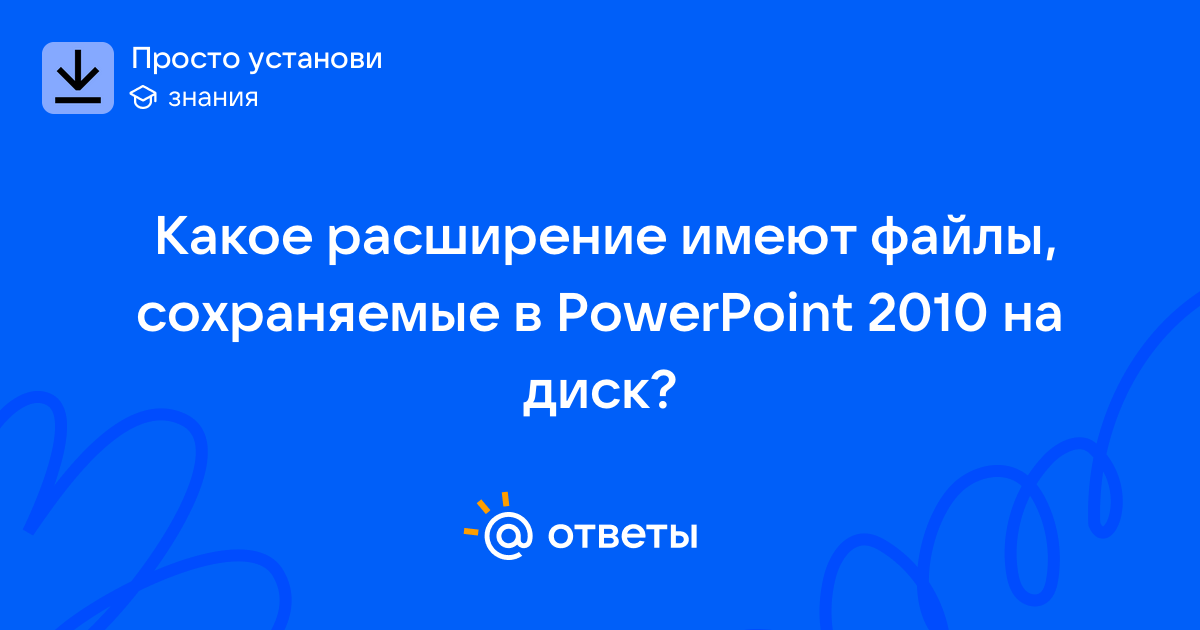 Просто установи
знания

Какое расширение имеют файлы, сохраняемые в PowerPoint 2010 на диск?

@ ответы